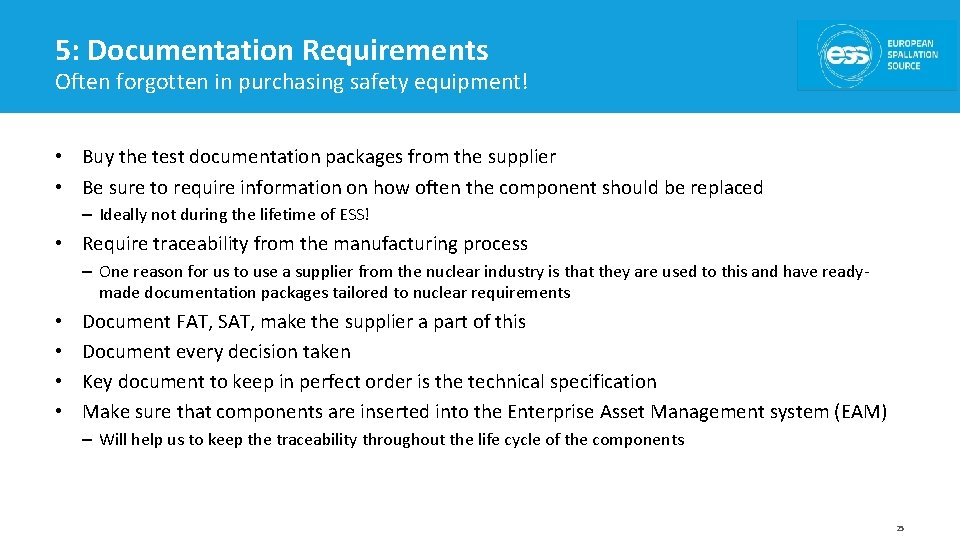 5: Documentation Requirements
Often forgotten in purchasing safety equipment!

ess EUROPEAN SPALLATION SOURCE

• Buy the test documentation packages from the supplier
• Be sure to require information on how often the component should be replaced
– Ideally not during the lifetime of ESS!
• Require traceability from the manufacturing process
– One reason for us to use a supplier from the nuclear industry is that they are used to this and have ready-made documentation packages tailored to nuclear requirements
• Document FAT, SAT, make the supplier a part of this
• Document every decision taken
• Key document to keep in perfect order is the technical specification
• Make sure that components are inserted into the Enterprise Asset Management system (EAM)
– Will help us to keep the traceability throughout the life cycle of the components

25